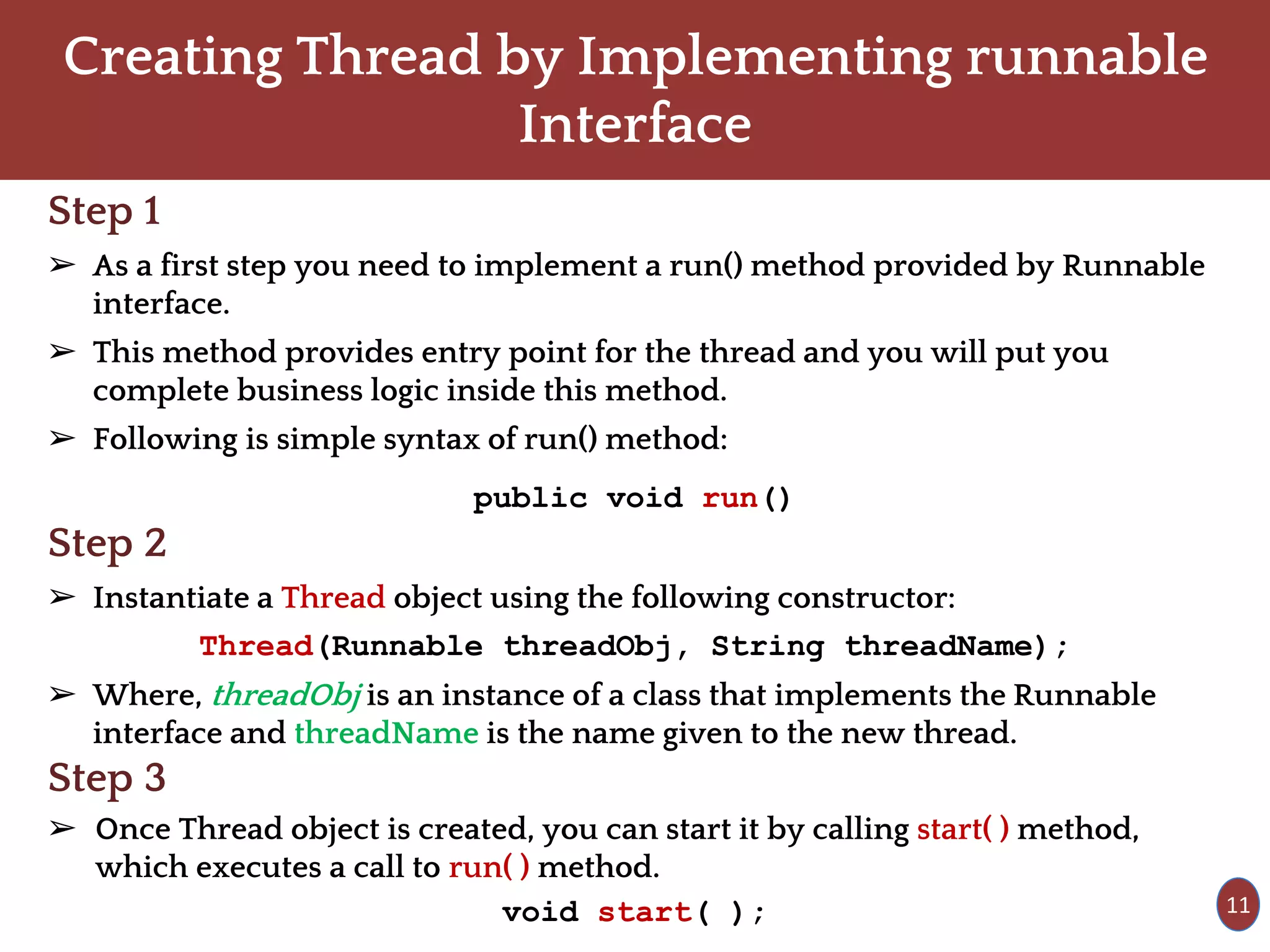 Creating Thread by Implementing runnable Interface

Step 1

➢ As a first step you need to implement a run() method provided by Runnable interface.

➢ This method provides entry point for the thread and you will put you complete business logic inside this method.

➢ Following is simple syntax of run() method:

public void run()

Step 2

➢ Instantiate a Thread object using the following constructor:

Thread(Runnable threadObj, String threadName);

➢ Where, threadObj is an instance of a class that implements the Runnable interface and threadName is the name given to the new thread.

Step 3

➢ Once Thread object is created, you can start it by calling start( ) method, which executes a call to run( ) method.

void start( );

11